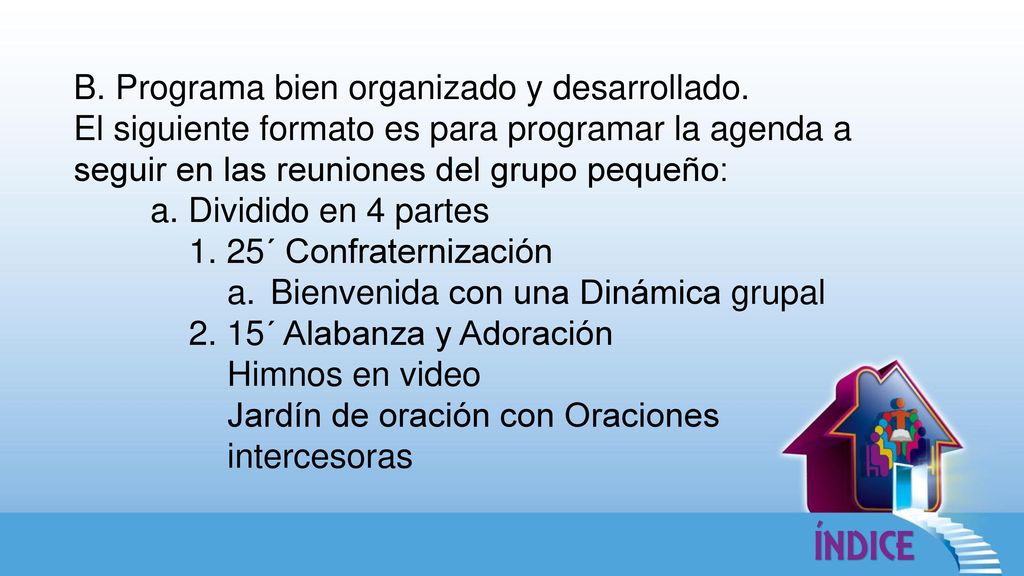 B. Programa bien organizado y desarrollado.
El siguiente formato es para programar la agenda a seguir en las reuniones del grupo pequeño:

a. Dividido en 4 partes

1. 25´ Confraternización

a. Bienvenida con una Dinámica grupal

2. 15´ Alabanza y Adoración

Himnos en video

Jardín de oración con Oraciones intercesoras

ÍNDICE